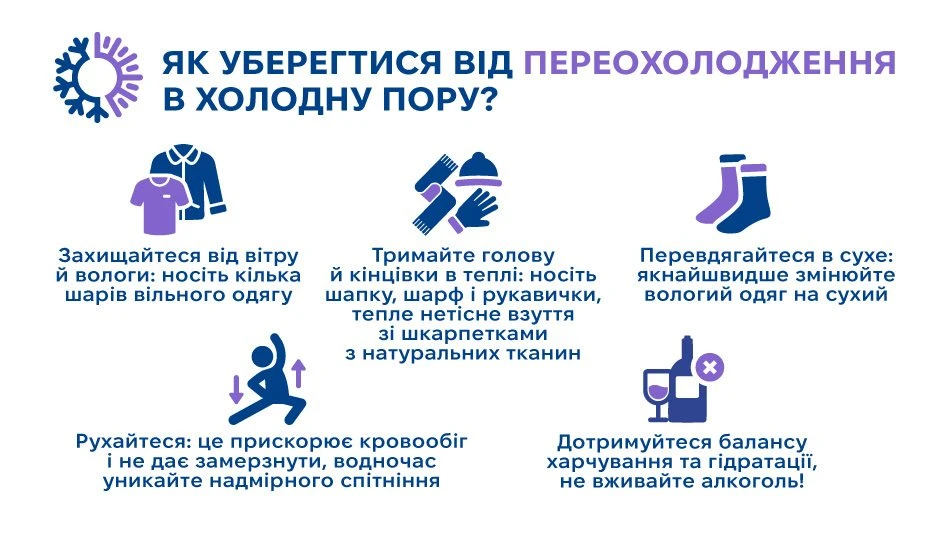 ЯК УБЕРЕГТИСЯ ВІД ПЕРЕОХОЛОДЖЕННЯ В ХОЛОДНУ ПОРУ?

Захищайтеся від вітру й вологи: носіть кілька шарів вільного одягу

Тримайте голову й кінцівки в теплі: носіть шапку, шарф і рукавички, тепле нетісне взуття зі шкарпетками з натуральних тканин

Перевдягайтеся в сухе: якнайшвидше змінюйте вологий одяг на сухий

Рухайтеся: це прискорює кровообіг і не дає замерзнути, водночас уникайте надмірного спітніння

Дотримуйтеся балансу харчування та гідратації, не вживайте алкоголь!